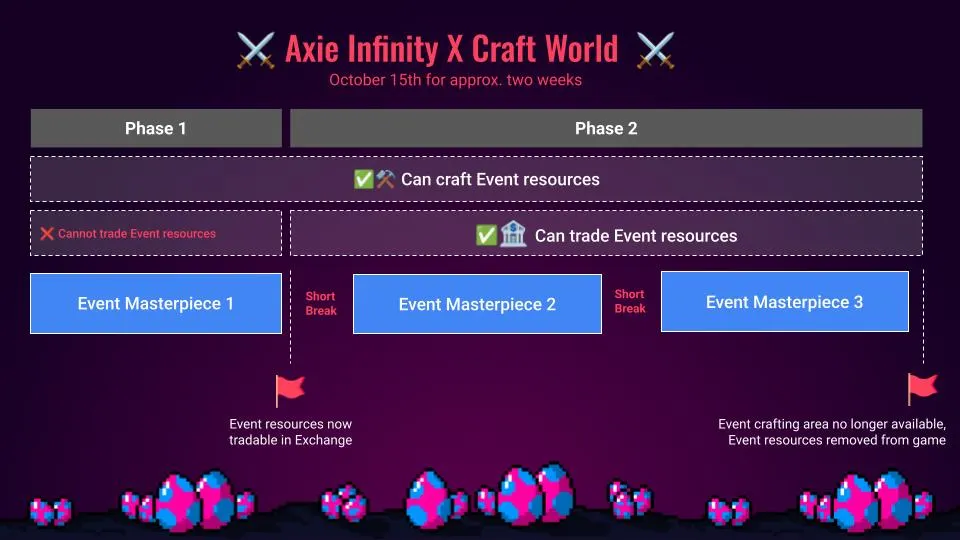 ⚔️ Axie Infinity X Craft World ⚔️
October 15th for approx. two weeks

Phase 1

Phase 2

✅⚒️ Can craft Event resources

❌ Cannot trade Event resources

✅🏛️ Can trade Event resources

Event Masterpiece 1

Short Break

Event Masterpiece 2

Short Break

Event Masterpiece 3

Event resources now tradable in Exchange

Event crafting area no longer available, Event resources removed from game